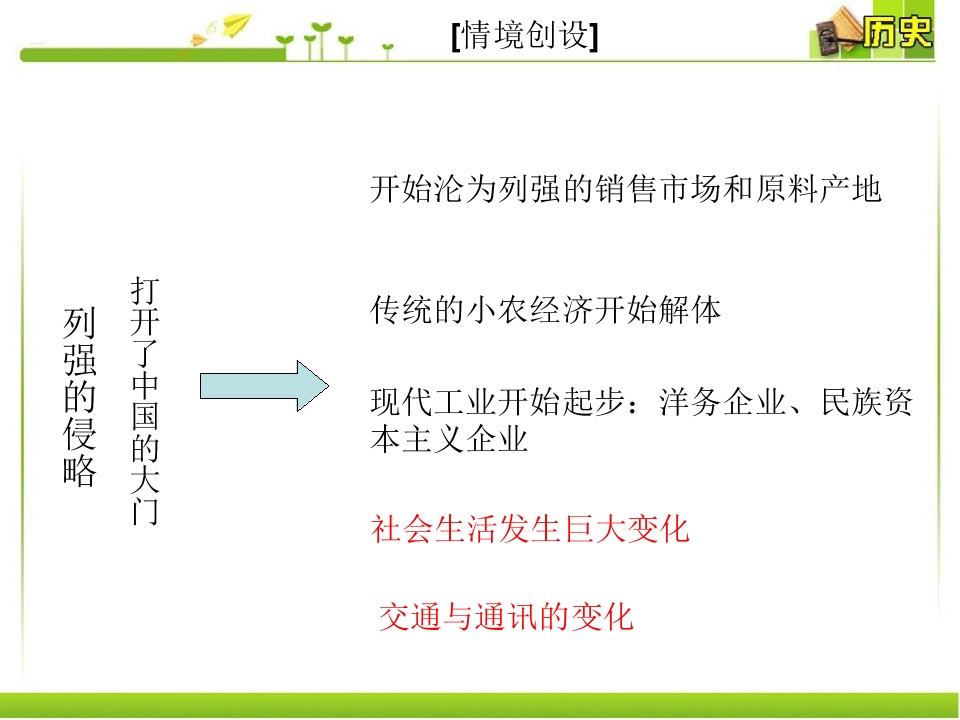 [情境创设]

历史

列强的侵略

打开了中国的大门

开始沦为列强的销售市场和原料产地

传统的小农经济开始解体

现代工业开始起步：洋务企业、民族资本主义企业

社会生活发生巨大变化

交通与通讯的变化